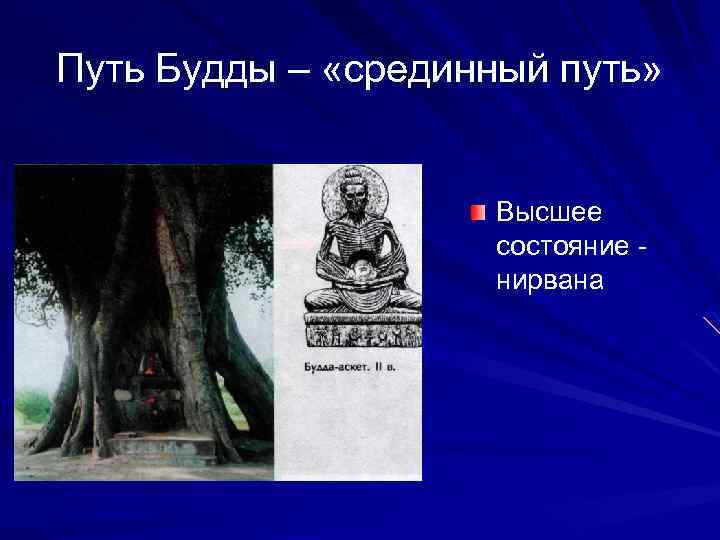 Путь Будды – «срединный путь»

Будда-аскет. II в.

Высшее состояние - нирвана